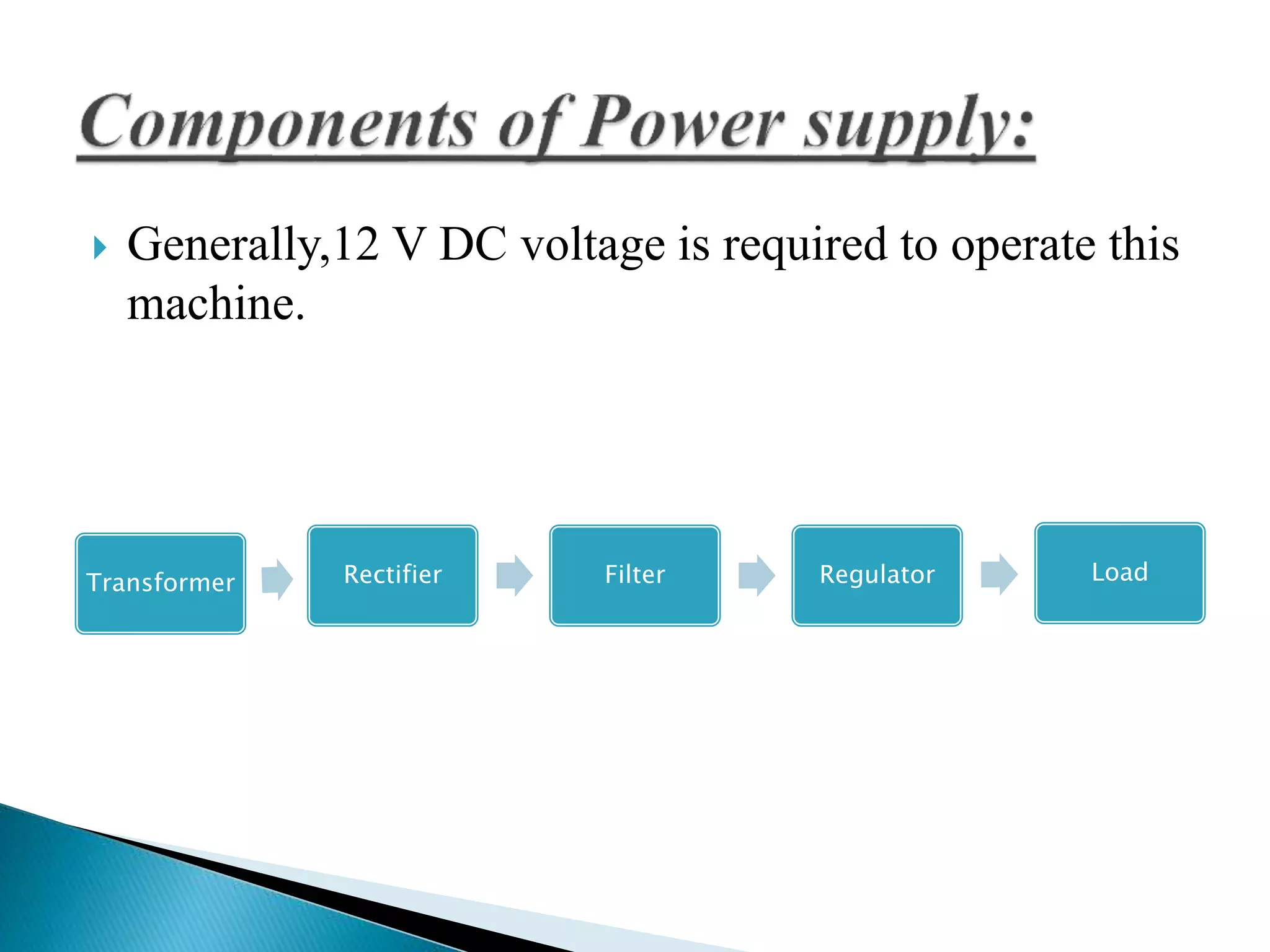 Components of Power supply:

Generally,12 V DC voltage is required to operate this machine.

Transformer

Rectifier

Filter

Regulator

Load